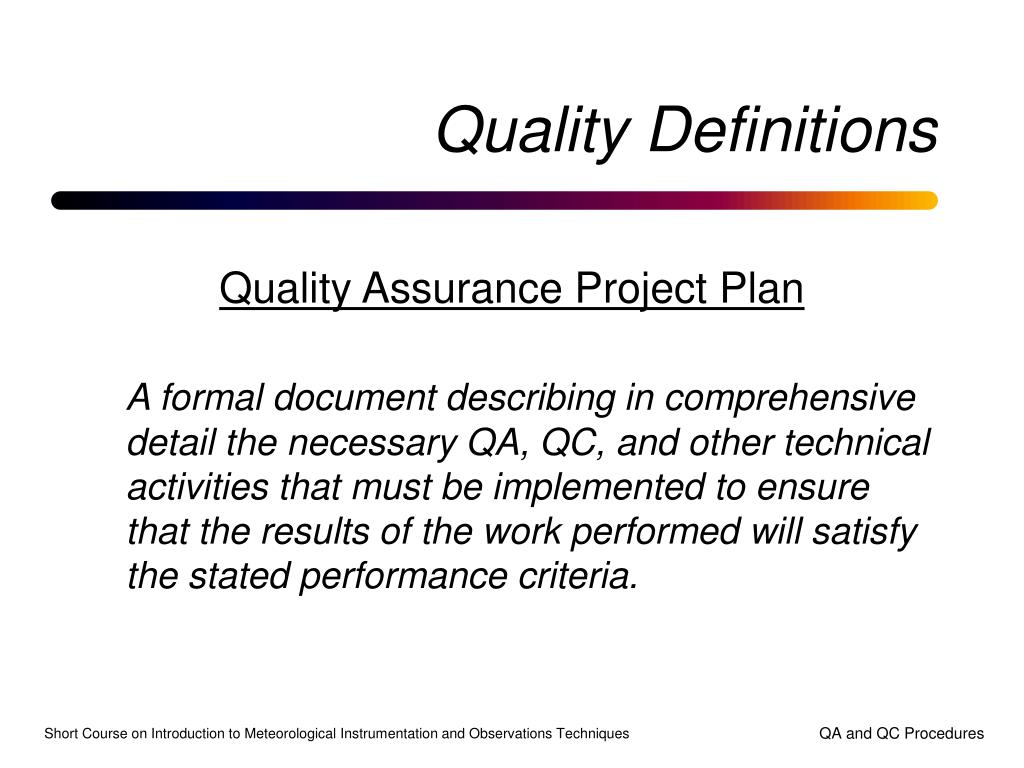 Quality Definitions

Quality Assurance Project Plan

A formal document describing in comprehensive detail the necessary QA, QC, and other technical activities that must be implemented to ensure that the results of the work performed will satisfy the stated performance criteria.

Short Course on Introduction to Meteorological Instrumentation and Observations Techniques

QA and QC Procedures